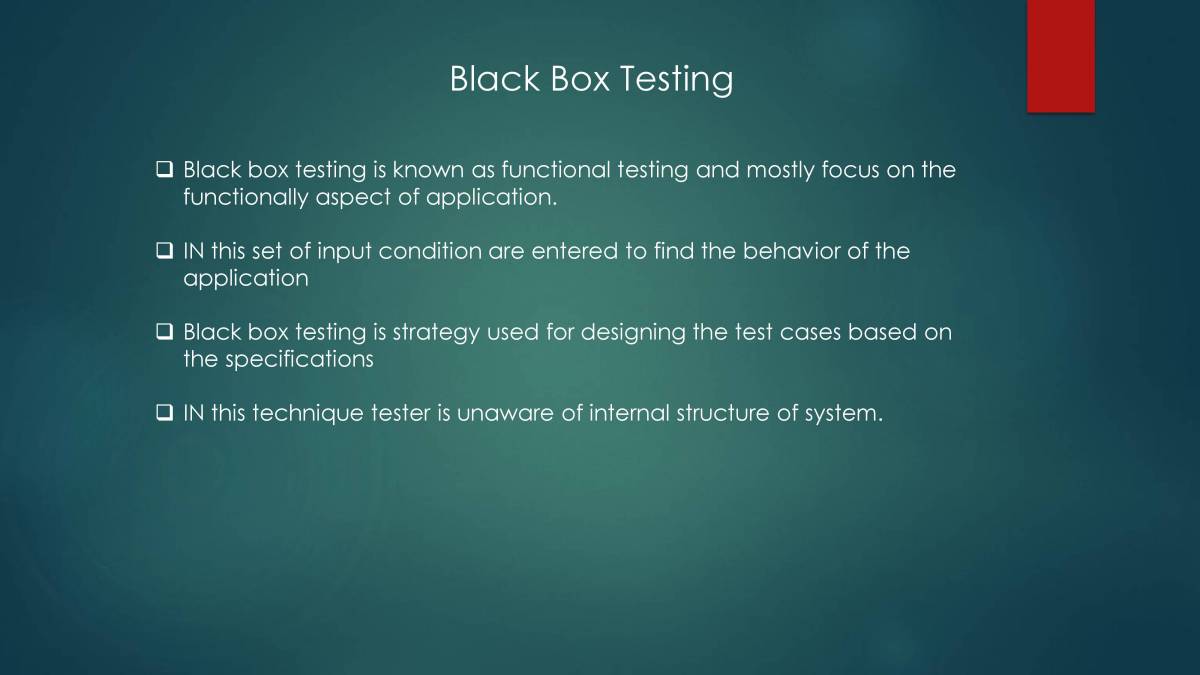 Black Box Testing

❑ Black box testing is known as functional testing and mostly focus on the functionally aspect of application.

❑ IN this set of input condition are entered to find the behavior of the application

❑ Black box testing is strategy used for designing the test cases based on the specifications

❑ IN this technique tester is unaware of internal structure of system.